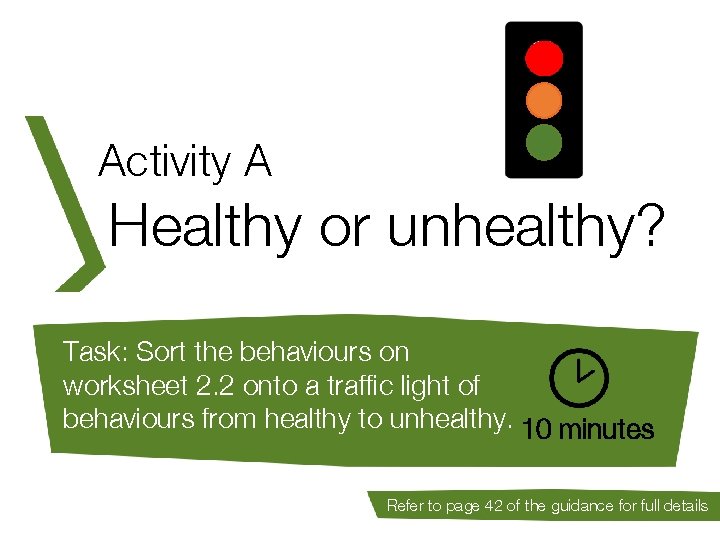 Activity A
Healthy or unhealthy?

Task: Sort the behaviours on worksheet 2.2 onto a traffic light of behaviours from healthy to unhealthy.

10 minutes

Refer to page 42 of the guidance for full details